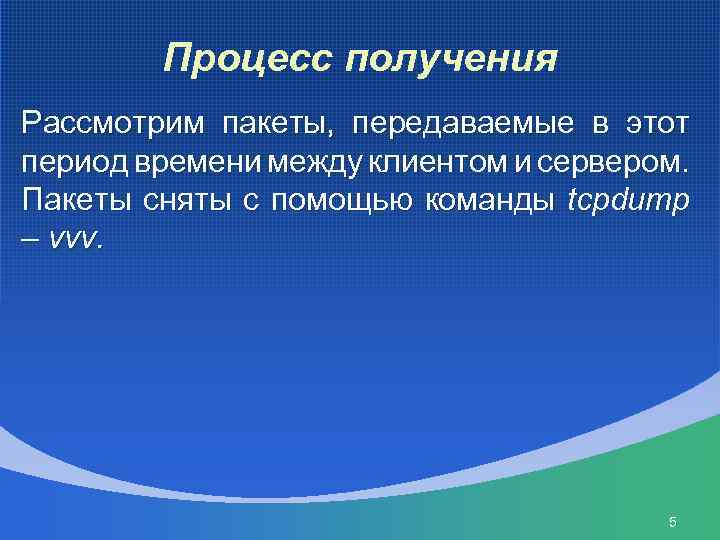 Процесс получения

Рассмотрим пакеты, передаваемые в этот период времени между клиентом и сервером. Пакеты сняты с помощью команды tcpdump – vvv.

5